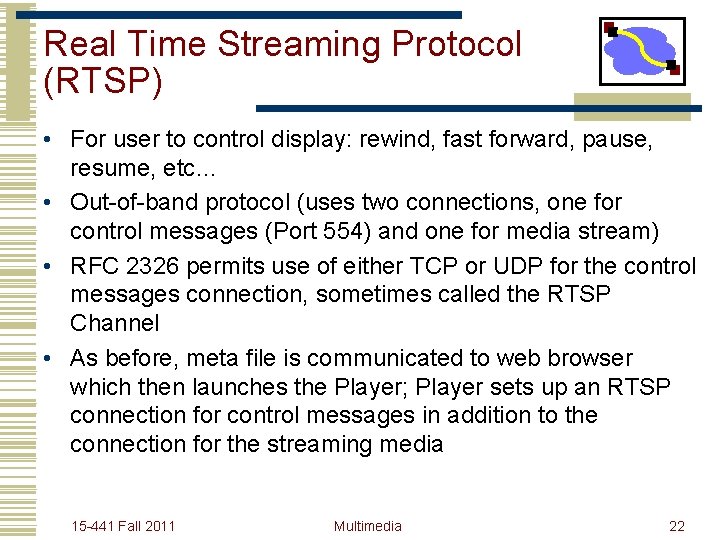 Real Time Streaming Protocol (RTSP)

• For user to control display: rewind, fast forward, pause, resume, etc…
• Out-of-band protocol (uses two connections, one for control messages (Port 554) and one for media stream)
• RFC 2326 permits use of either TCP or UDP for the control messages connection, sometimes called the RTSP Channel
• As before, meta file is communicated to web browser which then launches the Player; Player sets up an RTSP connection for control messages in addition to the connection for the streaming media

15-441 Fall 2011

Multimedia

22